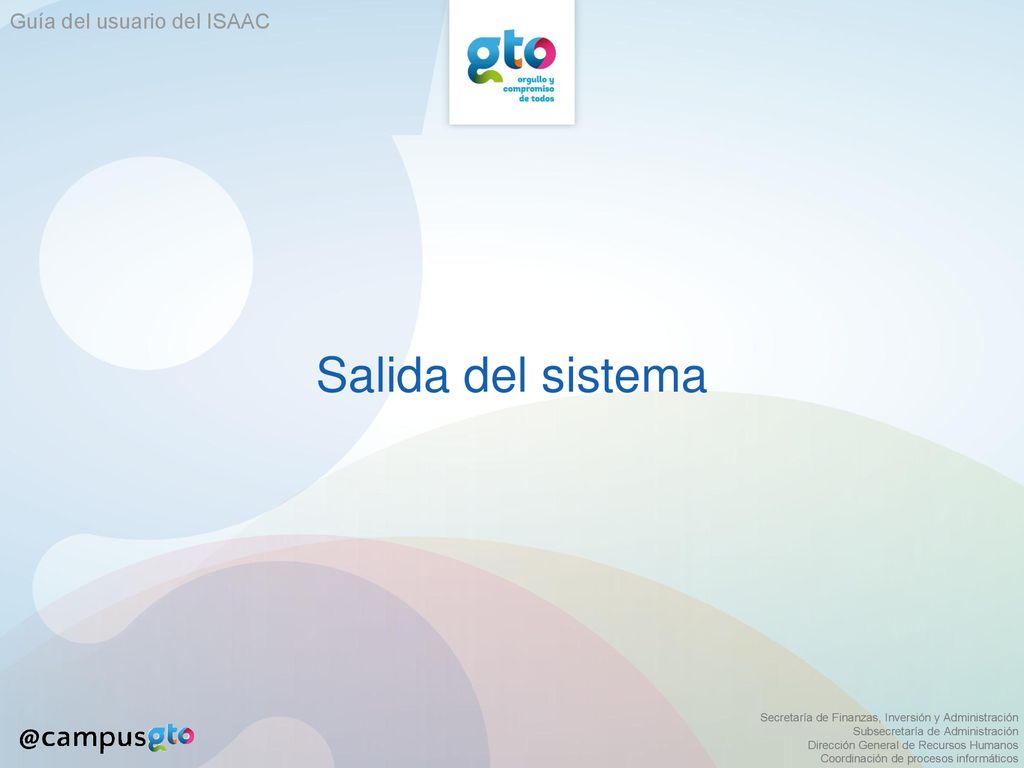 Guía del usuario del ISAAC

gto
orgullo y compromiso de todos

Salida del sistema

@campusgto

Secretaría de Finanzas, Inversión y Administración
Subsecretaría de Administración
Dirección General de Recursos Humanos
Coordinación de procesos informáticos